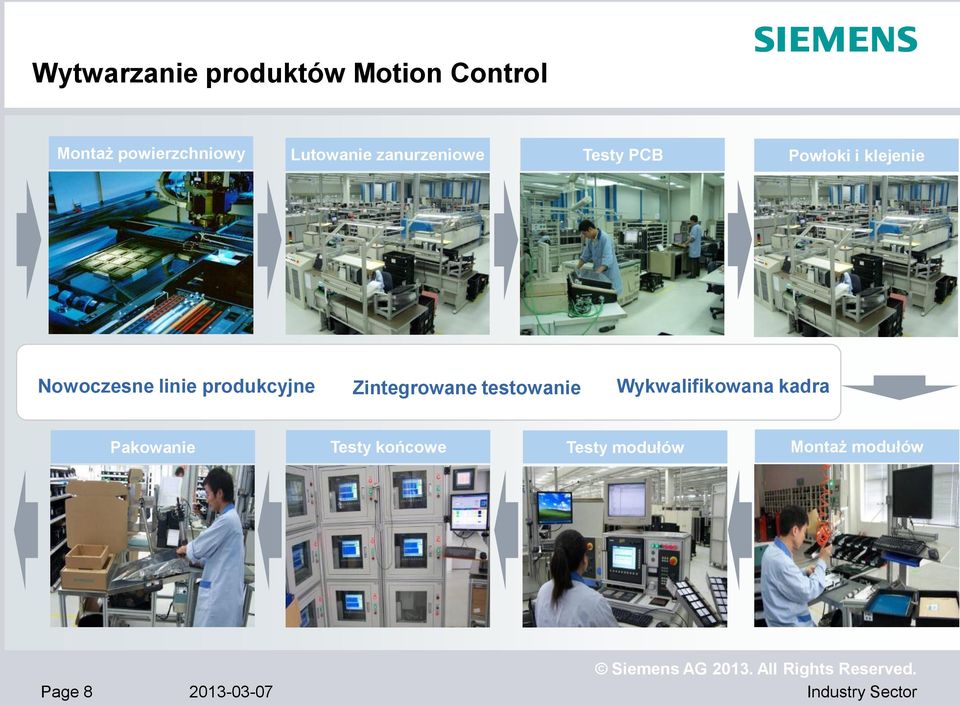 SIEMENS

Wytwarzanie produktów Motion Control

Montaż powierzchniowy

Lutowanie zanurzeniowe

Testy PCB

Powłoki i klejenie

Nowoczesne linie produkcyjne

Zintegrowane testowanie

Wykwalifikowana kadra

Pakowanie

Testy końcowe

Testy modułów

Montaż modułów

© Siemens AG 2013. All Rights Reserved.

Page 8

2013-03-07

Industry Sector